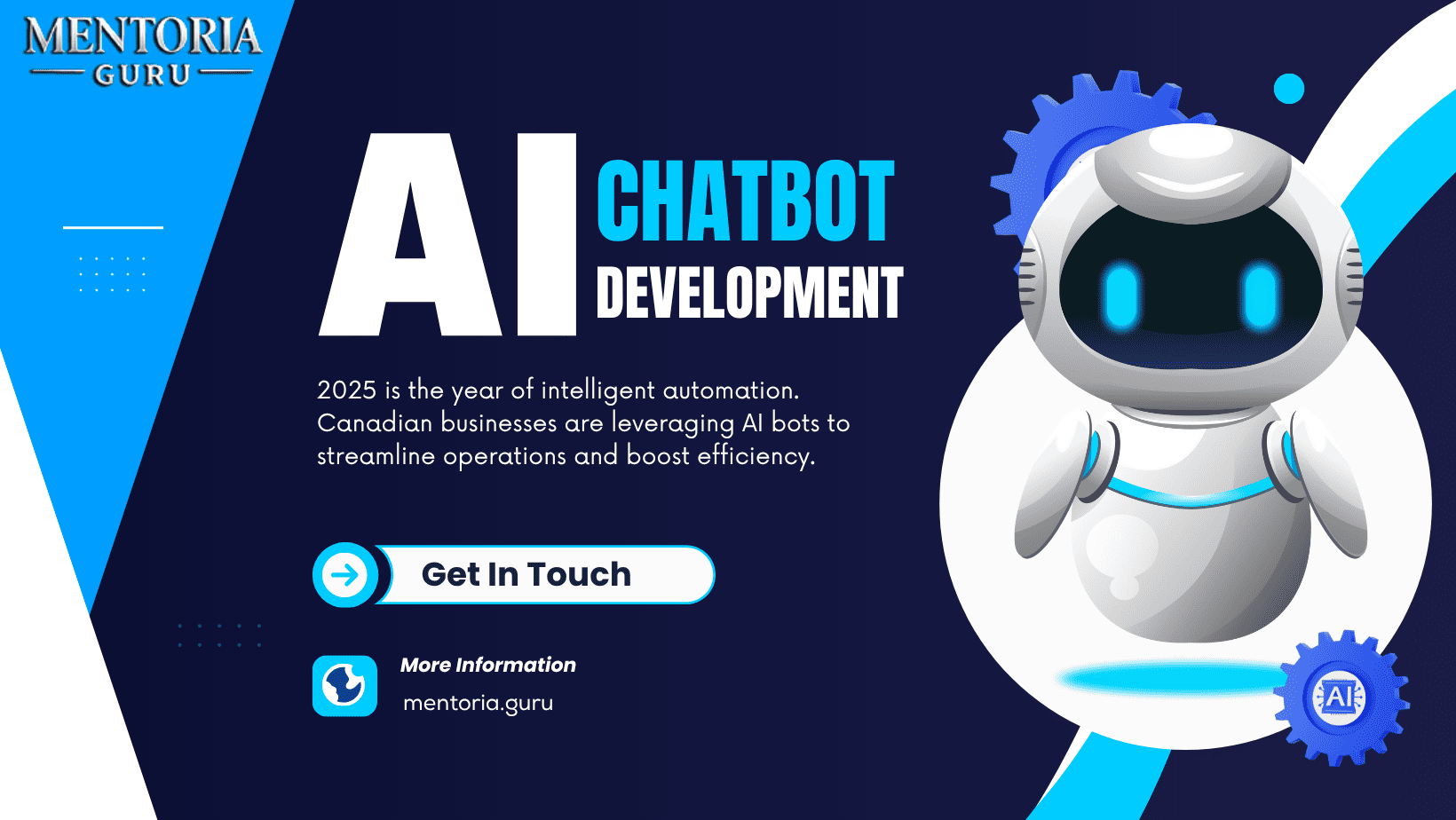 MENTORIA
GURU

AI CHATBOT DEVELOPMENT

2025 is the year of intelligent automation. Canadian businesses are leveraging AI bots to streamline operations and boost efficiency.

Get In Touch

More Information
mentoria.guru

AI